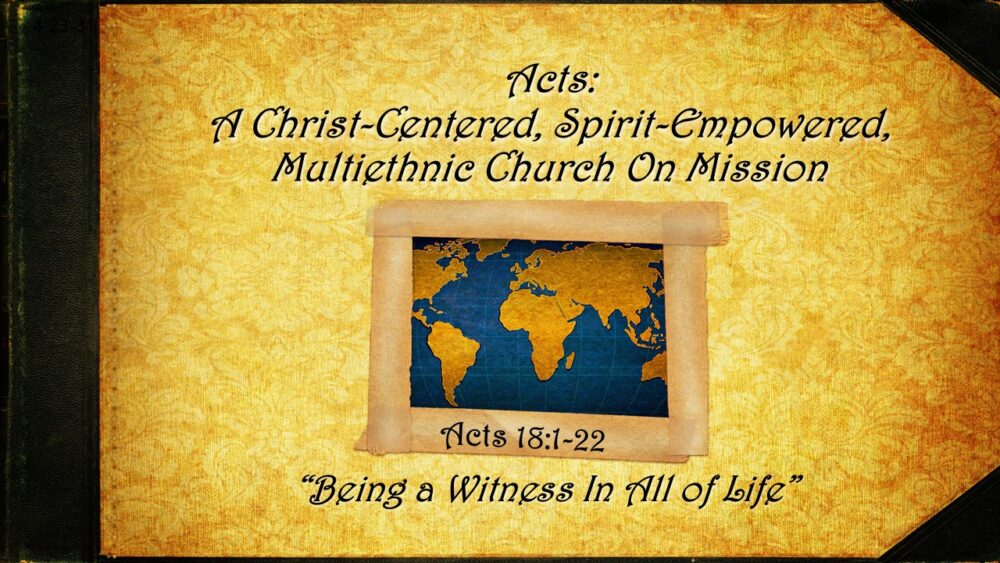 Acts:
A Christ-Centered, Spirit-Empowered, Multiethnic Church On Mission

Acts 18:1-22

"Being a Witness In All of Life"